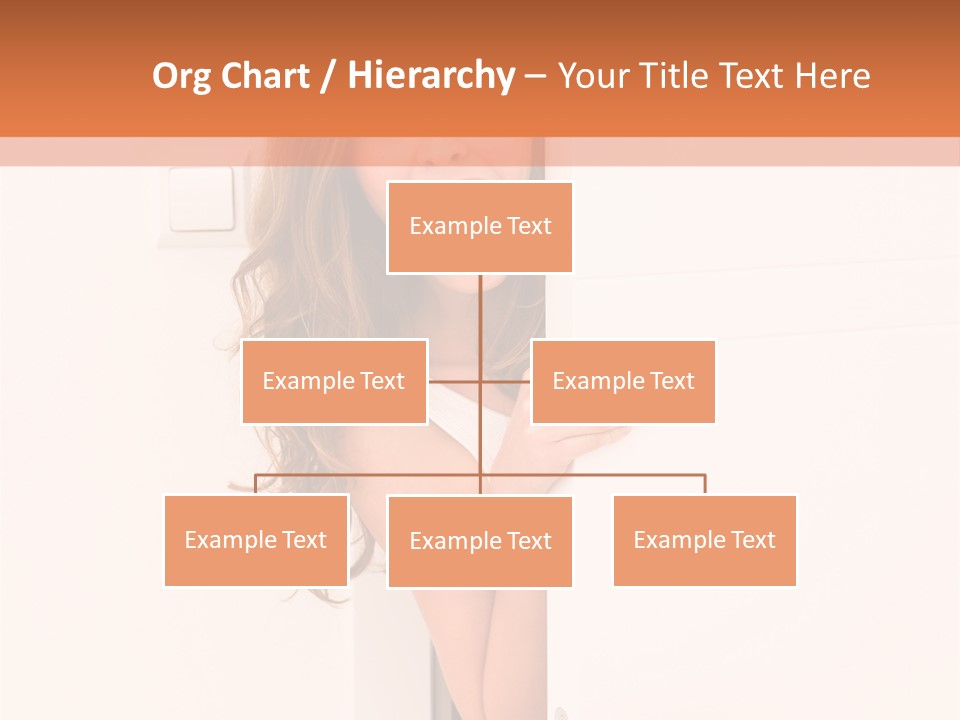 Org Chart / Hierarchy – Your Title Text Here

Example Text

Example Text

Example Text

Example Text

Example Text

Example Text